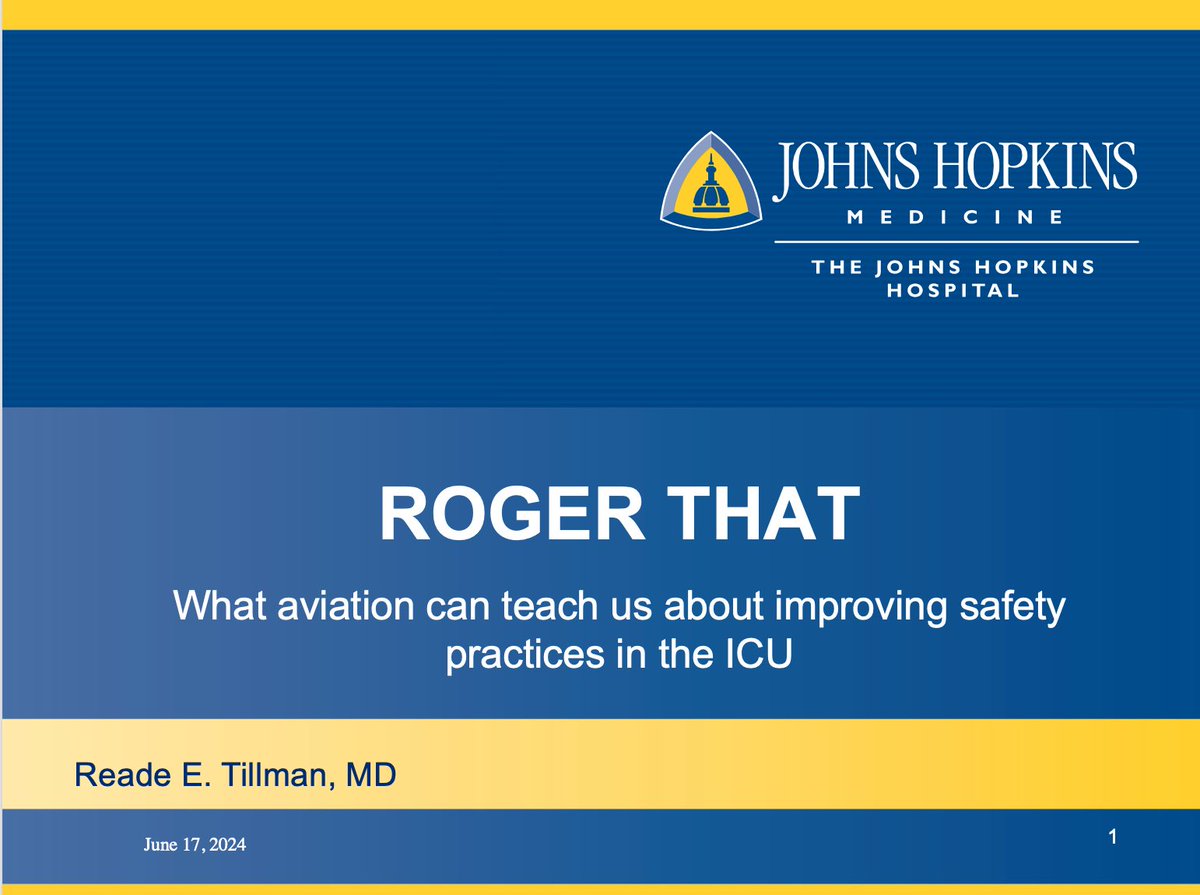 JOHNS HOPKINS
MEDICINE

THE JOHNS HOPKINS HOSPITAL

ROGER THAT

What aviation can teach us about improving safety practices in the ICU

Reade E. Tillman, MD

June 17, 2024

1